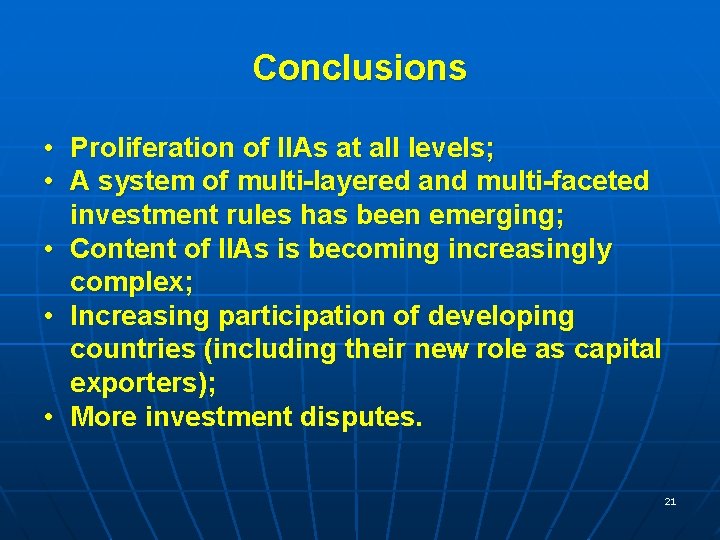 Conclusions

• Proliferation of IIAs at all levels;
• A system of multi-layered and multi-faceted investment rules has been emerging;
• Content of IIAs is becoming increasingly complex;
• Increasing participation of developing countries (including their new role as capital exporters);
• More investment disputes.

21